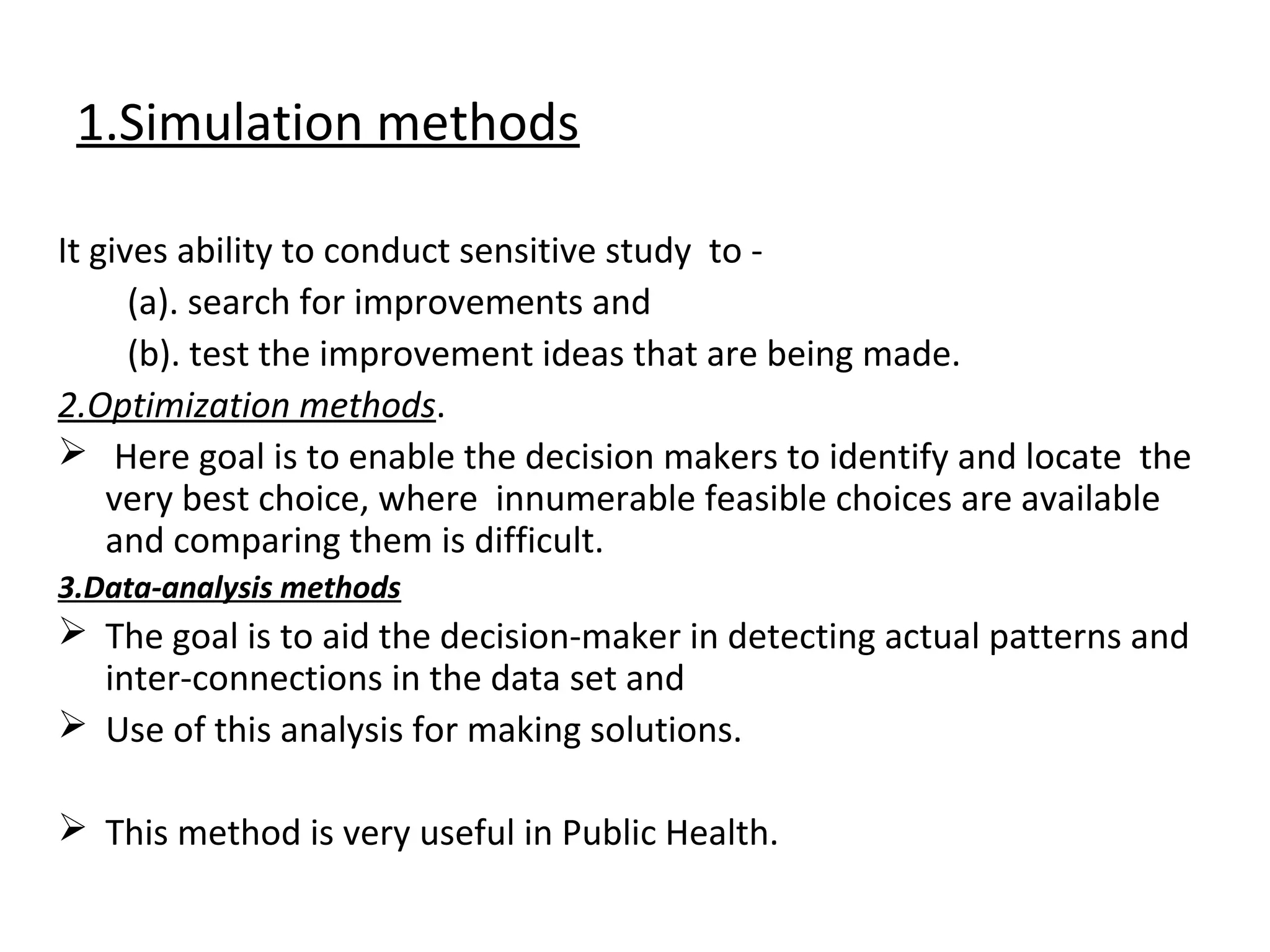 1.Simulation methods

It gives ability to conduct sensitive study to -

(a). search for improvements and

(b). test the improvement ideas that are being made.

2.Optimization methods.

➢ Here goal is to enable the decision makers to identify and locate the very best choice, where innumerable feasible choices are available and comparing them is difficult.

3.Data-analysis methods

➢ The goal is to aid the decision-maker in detecting actual patterns and inter-connections in the data set and

➢ Use of this analysis for making solutions.

➢ This method is very useful in Public Health.